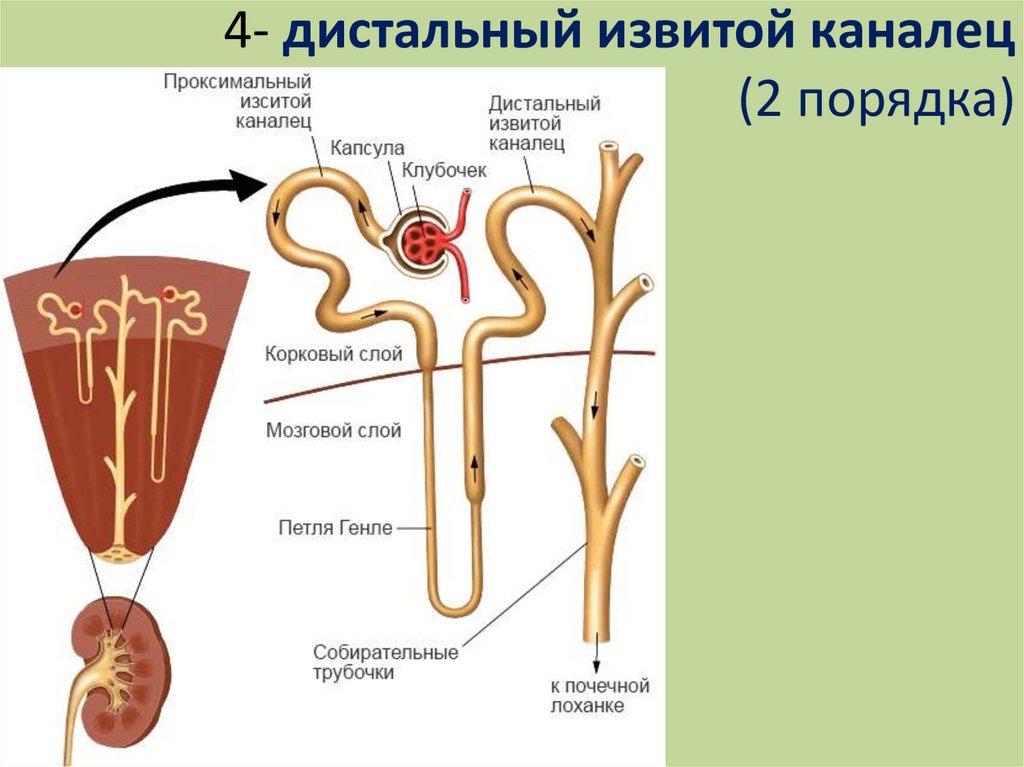 4- дистальный извитой каналец (2 порядка)

Проксимальный изситой каналец

Капсула

Клубочек

Дистальный извитой каналец

Корковый слой

Мозговой слой

Петля Генле

Собирательные трубочки

к почечной лоханке